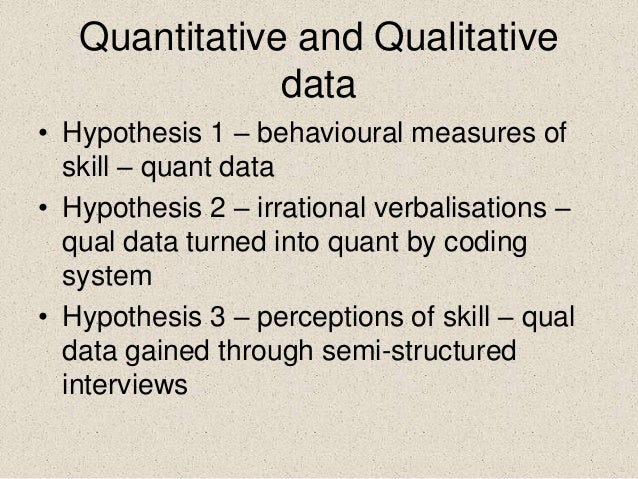 Quantitative and Qualitative data

• Hypothesis 1 – behavioural measures of skill – quant data
• Hypothesis 2 – irrational verbalisations – qual data turned into quant by coding system
• Hypothesis 3 – perceptions of skill – qual data gained through semi-structured interviews